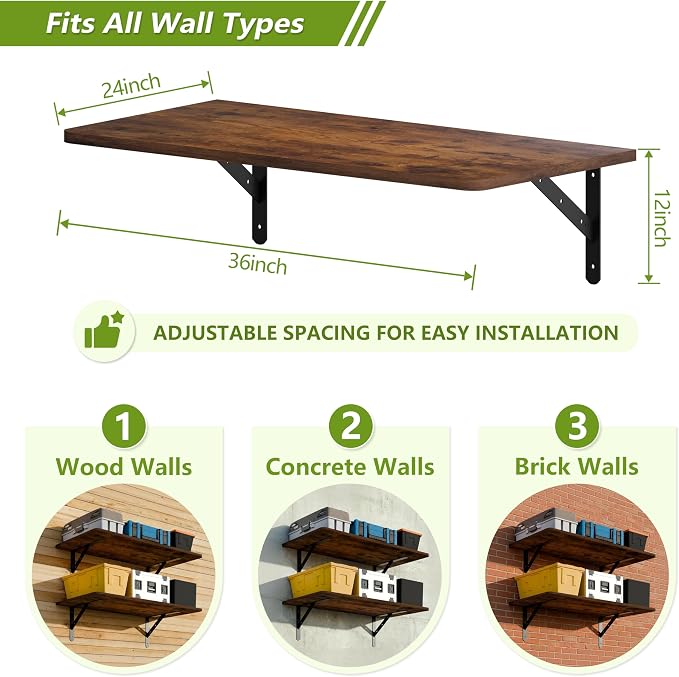 Fits All Wall Types

24inch

12inch

36inch

ADJUSTABLE SPACING FOR EASY INSTALLATION

1
Wood Walls

2
Concrete Walls

3
Brick Walls